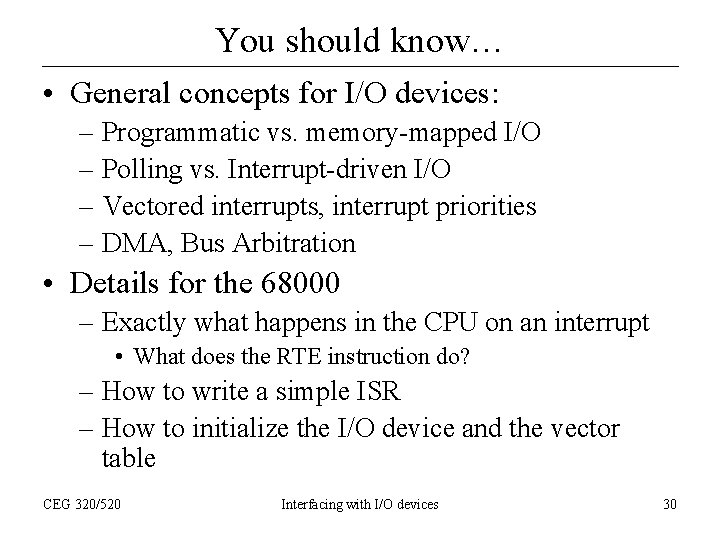 You should know…

• General concepts for I/O devices:
  – Programmatic vs. memory-mapped I/O
  – Polling vs. Interrupt-driven I/O
  – Vectored interrupts, interrupt priorities
  – DMA, Bus Arbitration
• Details for the 68000
  – Exactly what happens in the CPU on an interrupt
    • What does the RTE instruction do?
  – How to write a simple ISR
  – How to initialize the I/O device and the vector table

CEG 320/520   Interfacing with I/O devices   30